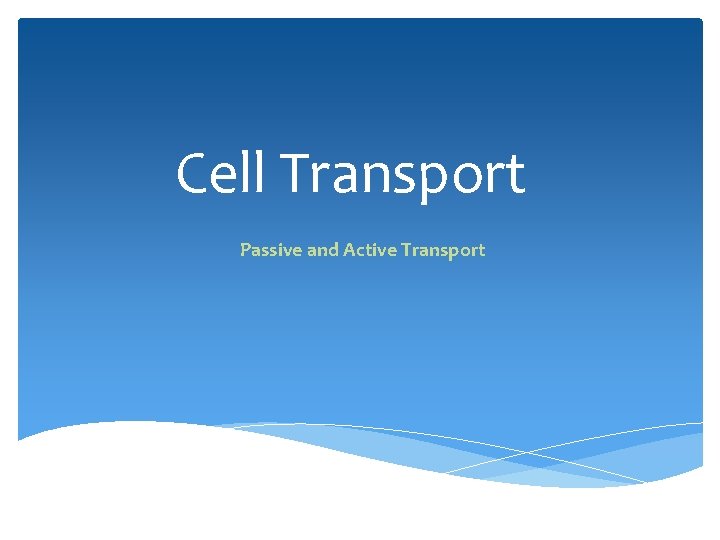 Cell Transport

Passive and Active Transport